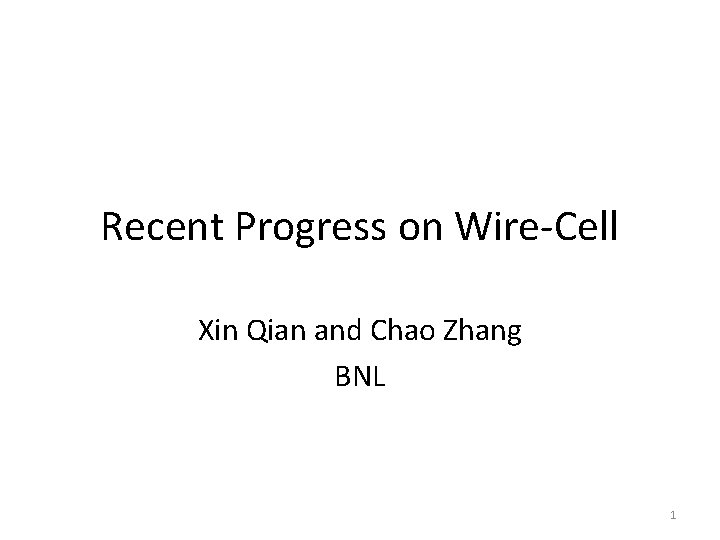 Recent Progress on Wire-Cell

Xin Qian and Chao Zhang
BNL

1